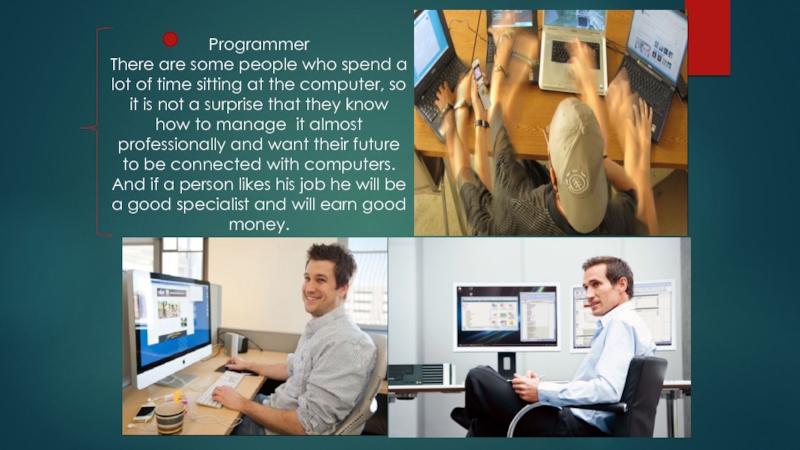 Programmer
There are some people who spend a lot of time sitting at the computer, so it is not a surprise that they know how to manage it almost professionally and want their future to be connected with computers. And if a person likes his job he will be a good specialist and will earn good money.